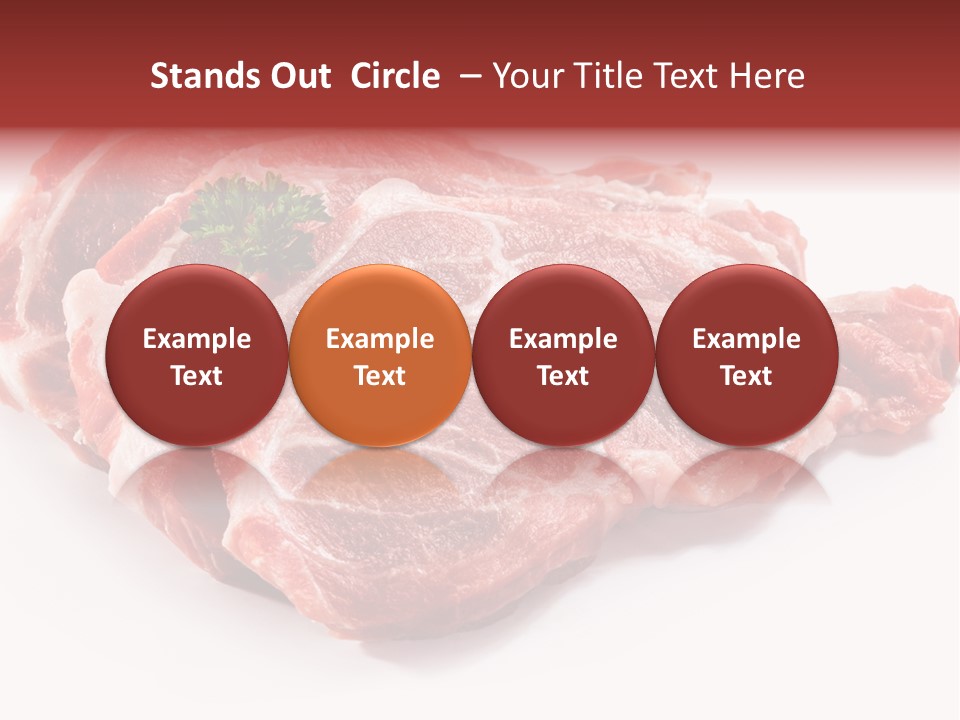 Stands Out  Circle  – Your Title Text Here

Example Text

Example Text

Example Text

Example Text